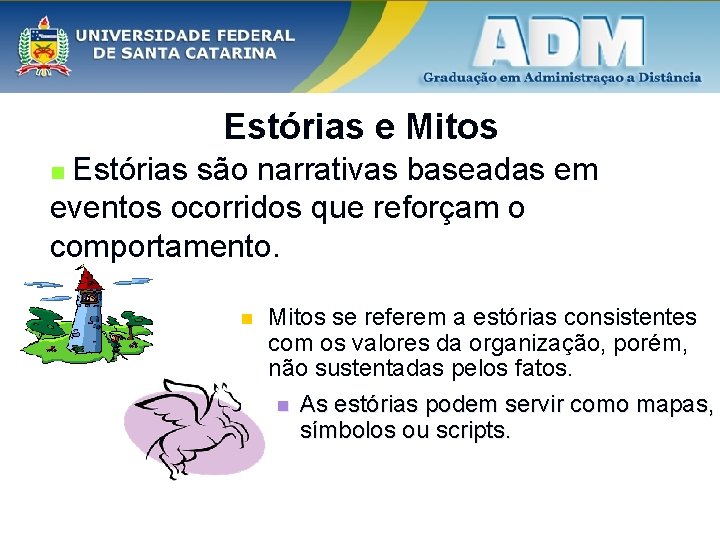 UNIVERSIDADE FEDERAL DE SANTA CATARINA

ADM

Graduação em Administraçao a Distância

Estórias e Mitos

Estórias são narrativas baseadas em eventos ocorridos que reforçam o comportamento.

Mitos se referem a estórias consistentes com os valores da organização, porém, não sustentadas pelos fatos.

As estórias podem servir como mapas, símbolos ou scripts.